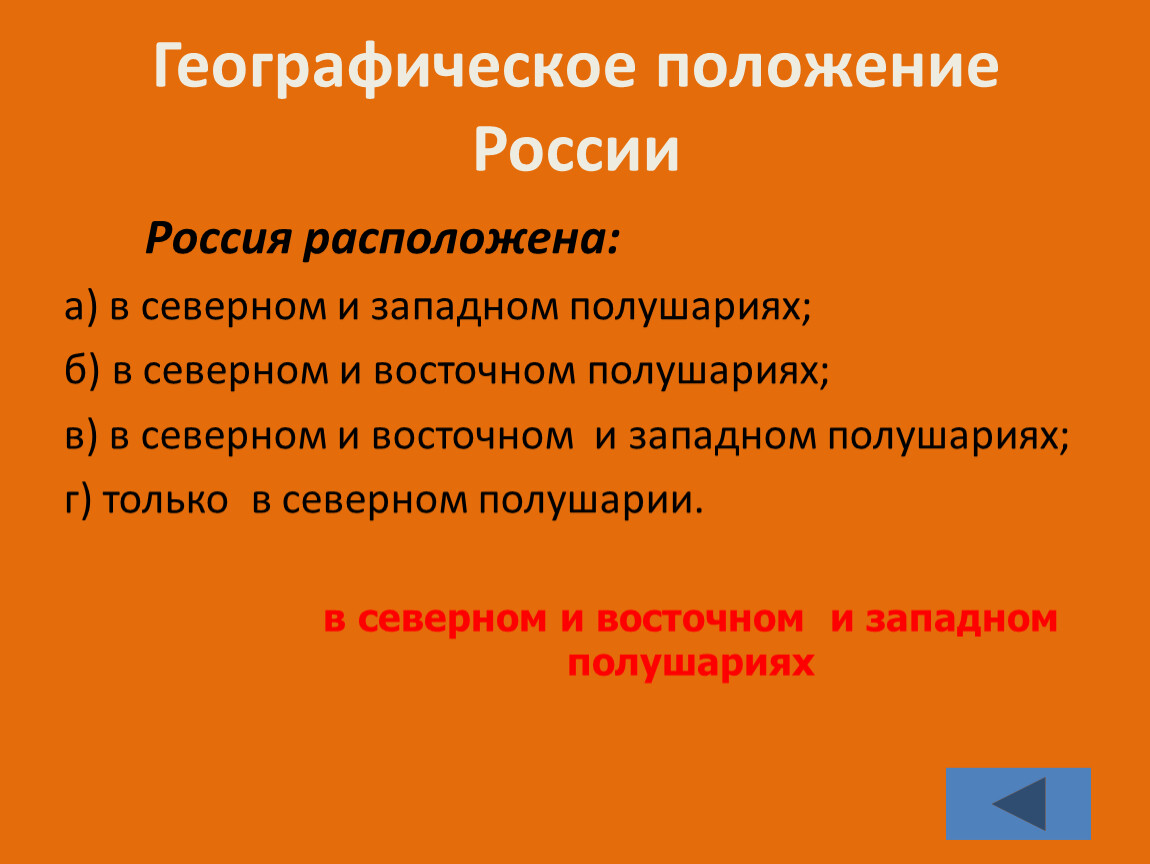 Географическое положение России

Россия расположена:

а) в северном и западном полушариях;

б) в северном и восточном полушариях;

в) в северном и восточном и западном полушариях;

г) только в северном полушарии.

в северном и восточном и западном полушариях